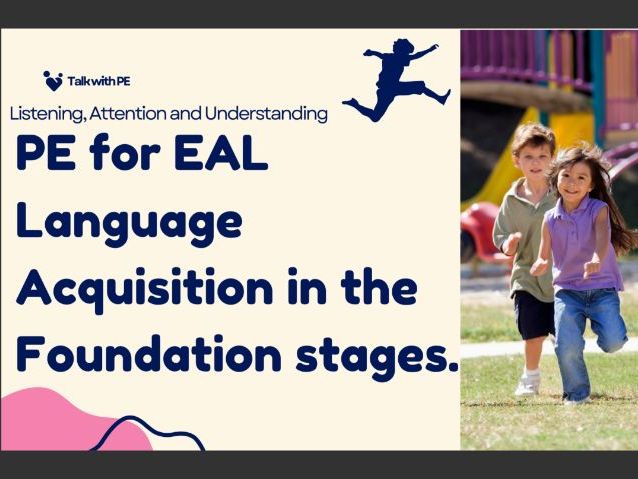 Talk with PE

Listening, Attention and Understanding

PE for EAL Language Acquisition in the Foundation stages.